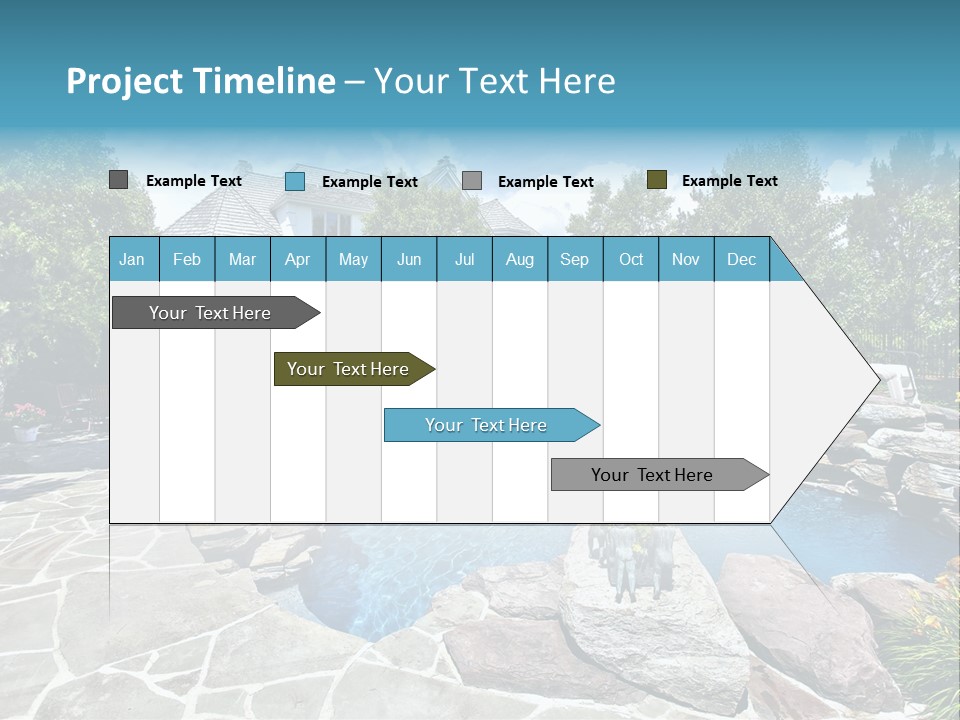 Project Timeline – Your Text Here

Example Text
Example Text
Example Text
Example Text

| Jan | Feb | Mar | Apr | May | Jun | Jul | Aug | Sep | Oct | Nov | Dec |
|---|---|---|---|---|---|---|---|---|---|---|---|

Your Text Here
Your Text Here
Your Text Here
Your Text Here